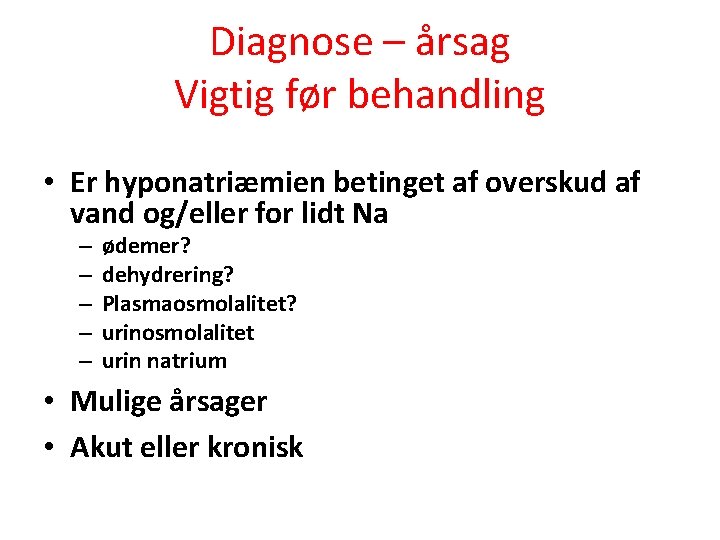 Diagnose – årsag
Vigtig før behandling

• Er hyponatriæmien betinget af overskud af vand og/eller for lidt Na
– ødemer?
– dehydrering?
– Plasmaosmolalitet?
– urinosmolalitet
– urin natrium
• Mulige årsager
• Akut eller kronisk